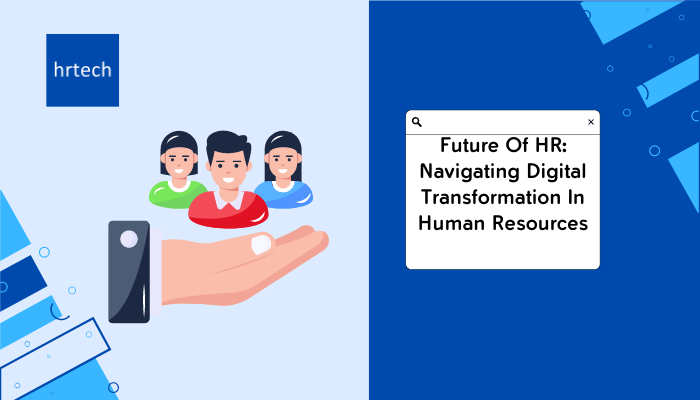 hrtech

×

Future Of HR: Navigating Digital Transformation In Human Resources